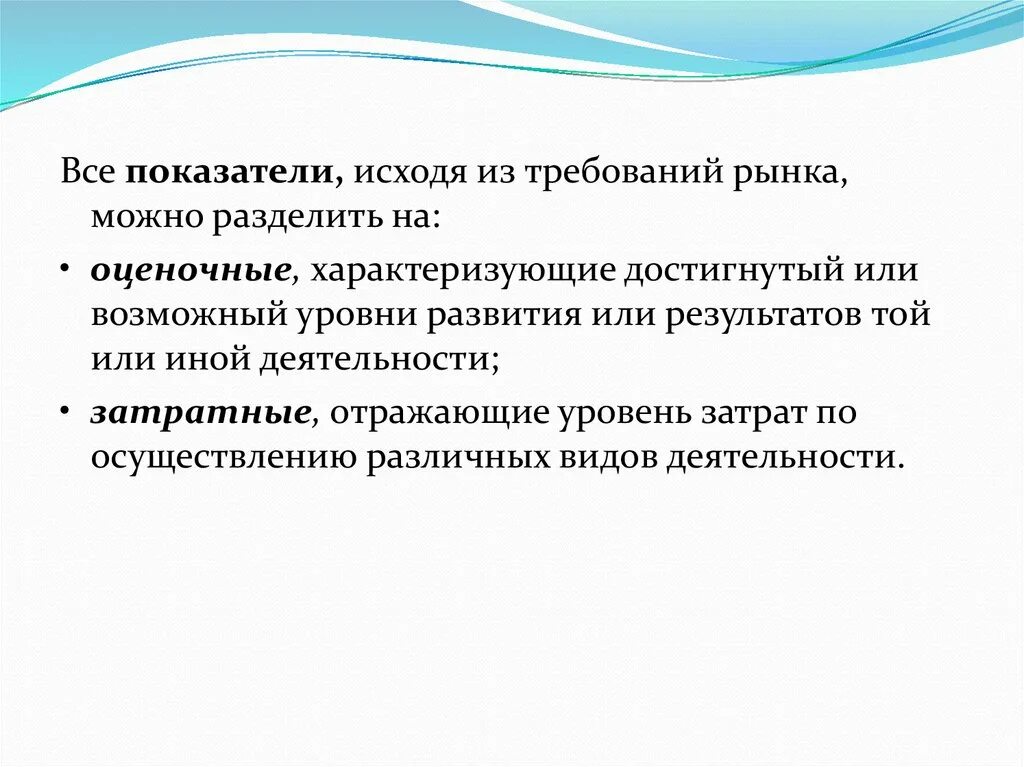 Все показатели, исходя из требований рынка, можно разделить на:

• оценочные, характеризующие достигнутый или возможный уровни развития или результатов той или иной деятельности;

• затратные, отражающие уровень затрат по осуществлению различных видов деятельности.